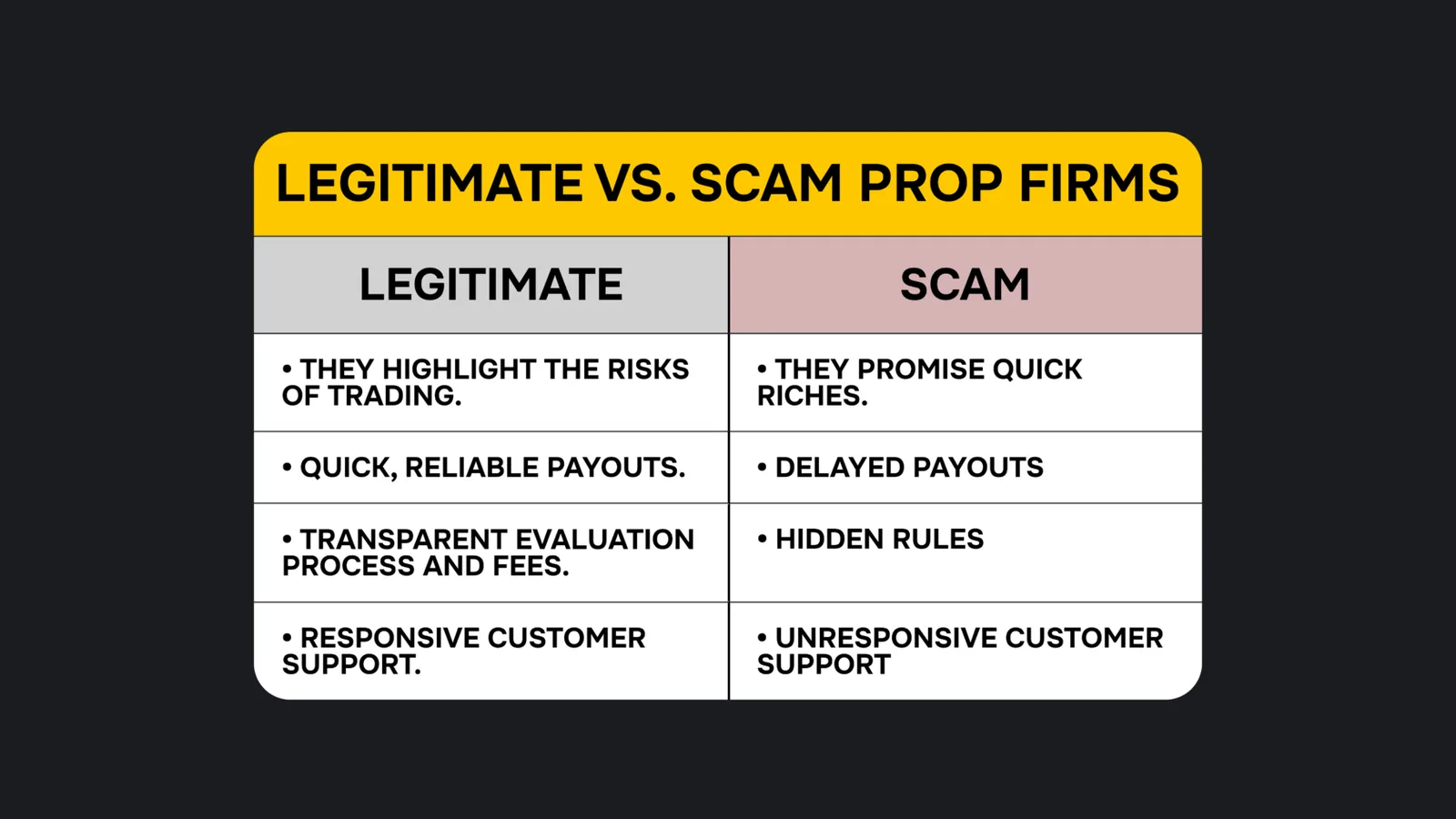 LEGITIMATE VS. SCAM PROP FIRMS

| LEGITIMATE | SCAM |
|---|---|
| • THEY HIGHLIGHT THE RISKS OF TRADING. | • THEY PROMISE QUICK RICHES. |
| • QUICK, RELIABLE PAYOUTS. | • DELAYED PAYOUTS |
| • TRANSPARENT EVALUATION PROCESS AND FEES. | • HIDDEN RULES |
| • RESPONSIVE CUSTOMER SUPPORT. | • UNRESPONSIVE CUSTOMER SUPPORT |